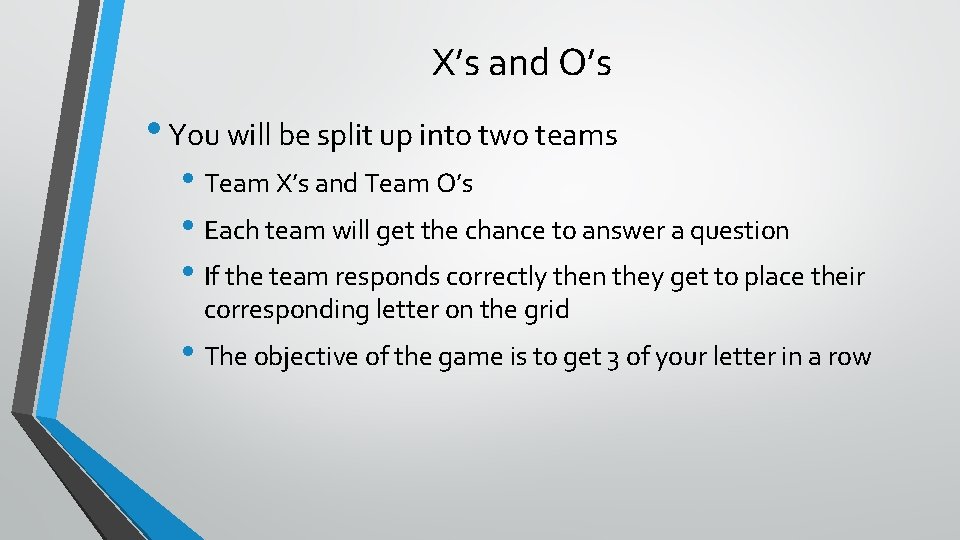 X’s and O’s

• You will be split up into two teams

• Team X’s and Team O’s

• Each team will get the chance to answer a question

• If the team responds correctly then they get to place their corresponding letter on the grid

• The objective of the game is to get 3 of your letter in a row